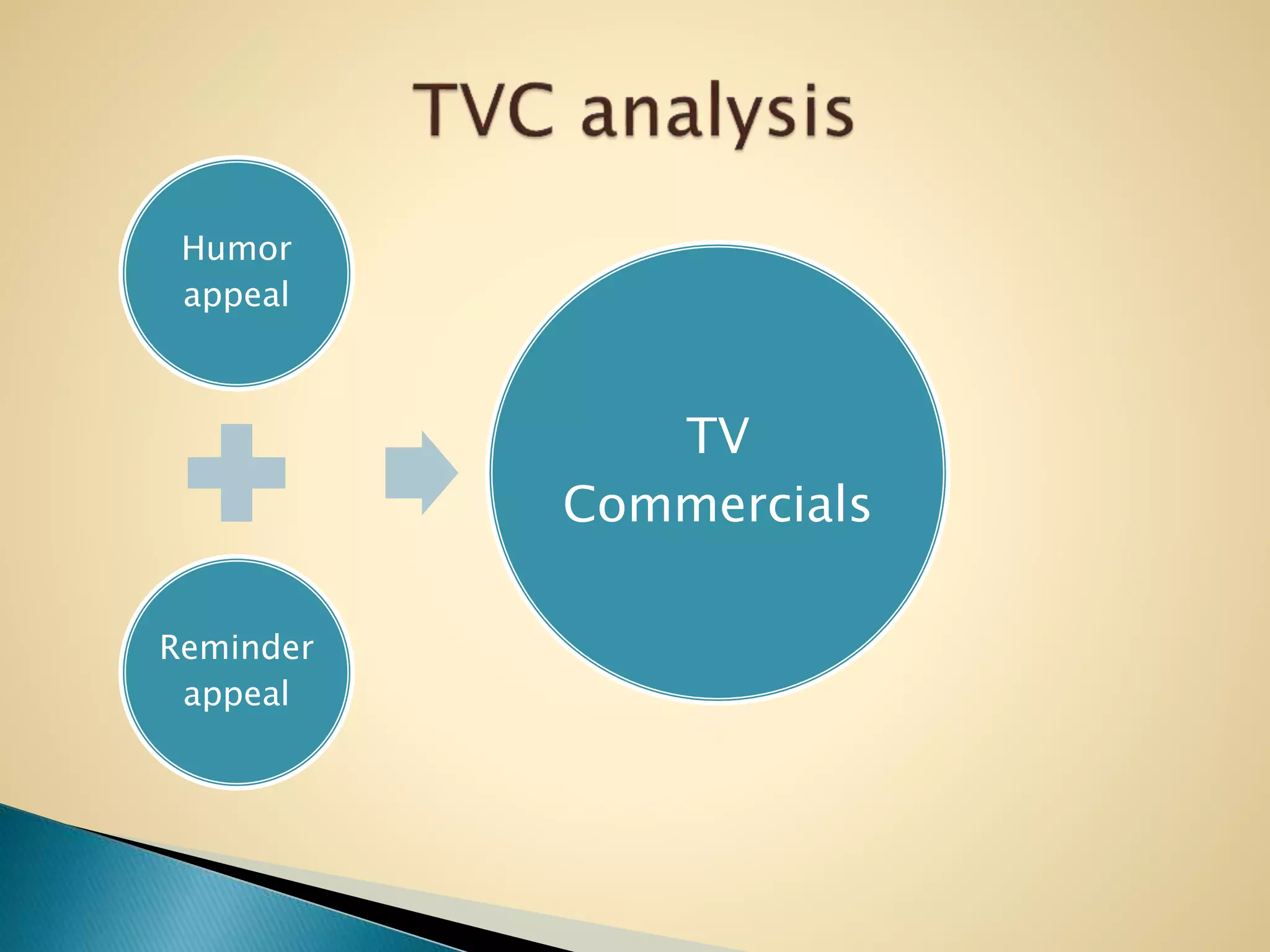 TVC analysis

Humor appeal

Reminder appeal

TV Commercials